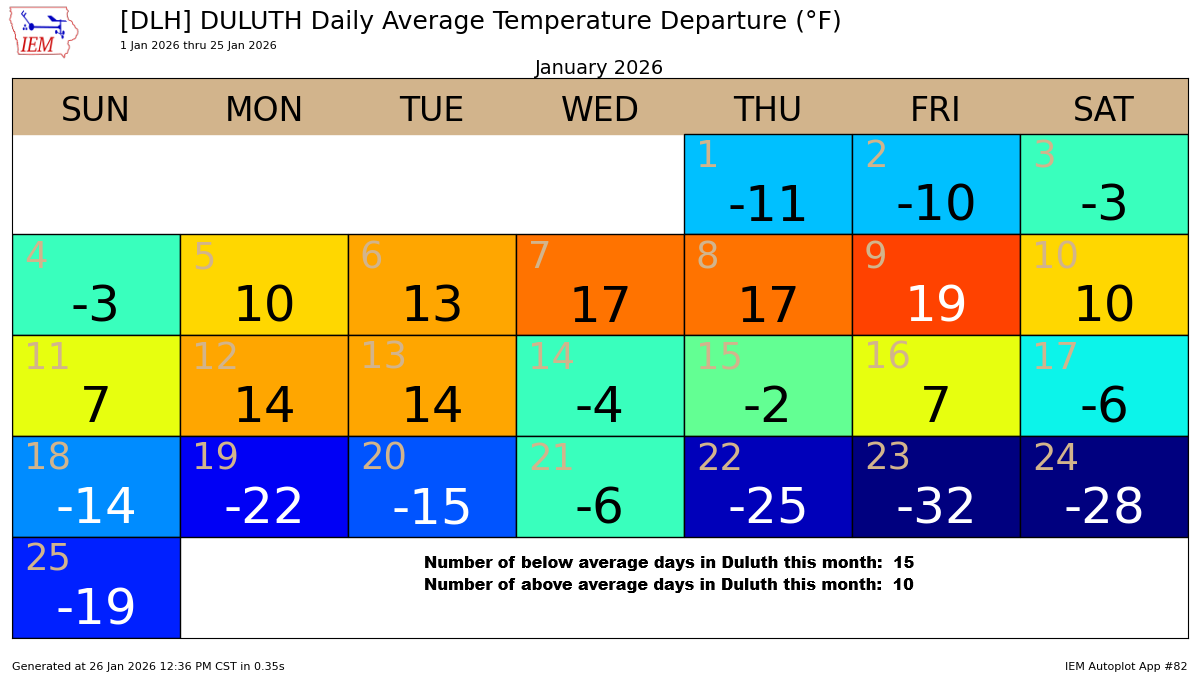 IEM

[DLH] DULUTH Daily Average Temperature Departure (°F)
1 Jan 2026 thru 25 Jan 2026

January 2026

| SUN | MON | TUE | WED | THU | FRI | SAT |
|---|---|---|---|---|---|---|
| | | | | 1 -11 | 2 -10 | 3 -3 |
| 4 -3 | 5 10 | 6 13 | 7 17 | 8 17 | 9 19 | 10 10 |
| 11 7 | 12 14 | 13 14 | 14 -4 | 15 -2 | 16 7 | 17 -6 |
| 18 -14 | 19 -22 | 20 -15 | 21 -6 | 22 -25 | 23 -32 | 24 -28 |
| 25 -19 | | | | | | |

Number of below average days in Duluth this month: 15
Number of above average days in Duluth this month: 10

Generated at 26 Jan 2026 12:36 PM CST in 0.35s

IEM Autoplot App #82